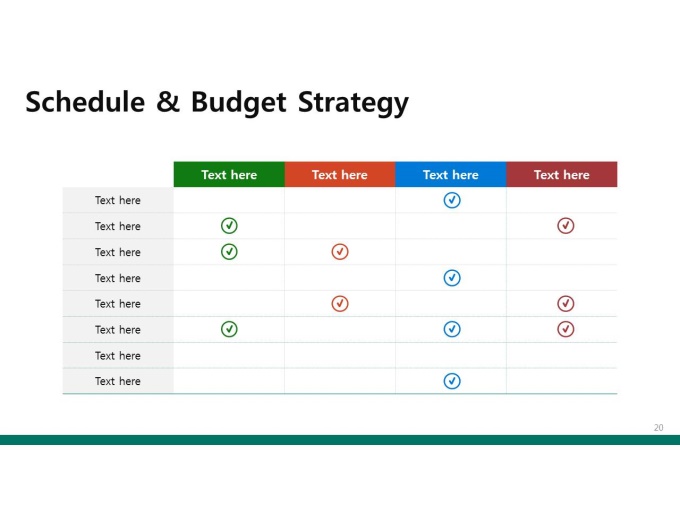 Schedule & Budget Strategy

| | Text here | Text here | Text here | Text here |
|---|---|---|---|---|
| Text here | | | ✓ | |
| Text here | ✓ | | | ✓ |
| Text here | ✓ | ✓ | | |
| Text here | | | ✓ | |
| Text here | | ✓ | | ✓ |
| Text here | ✓ | | ✓ | ✓ |
| Text here | | | | |
| Text here | | | ✓ | |

20